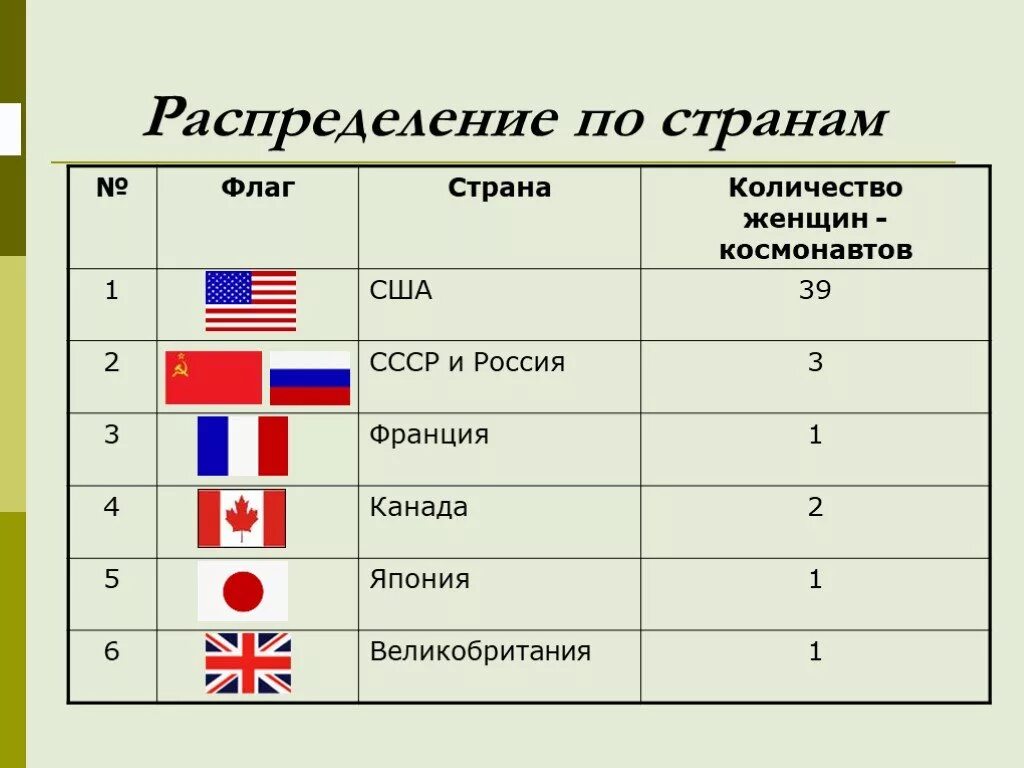 Распределение по странам

| № | Флаг | Страна | Количество женщин - космонавтов |
|---|---|---|---|
| 1 | | США | 39 |
| 2 | | СССР и Россия | 3 |
| 3 | | Франция | 1 |
| 4 | | Канада | 2 |
| 5 | | Япония | 1 |
| 6 | | Великобритания | 1 |